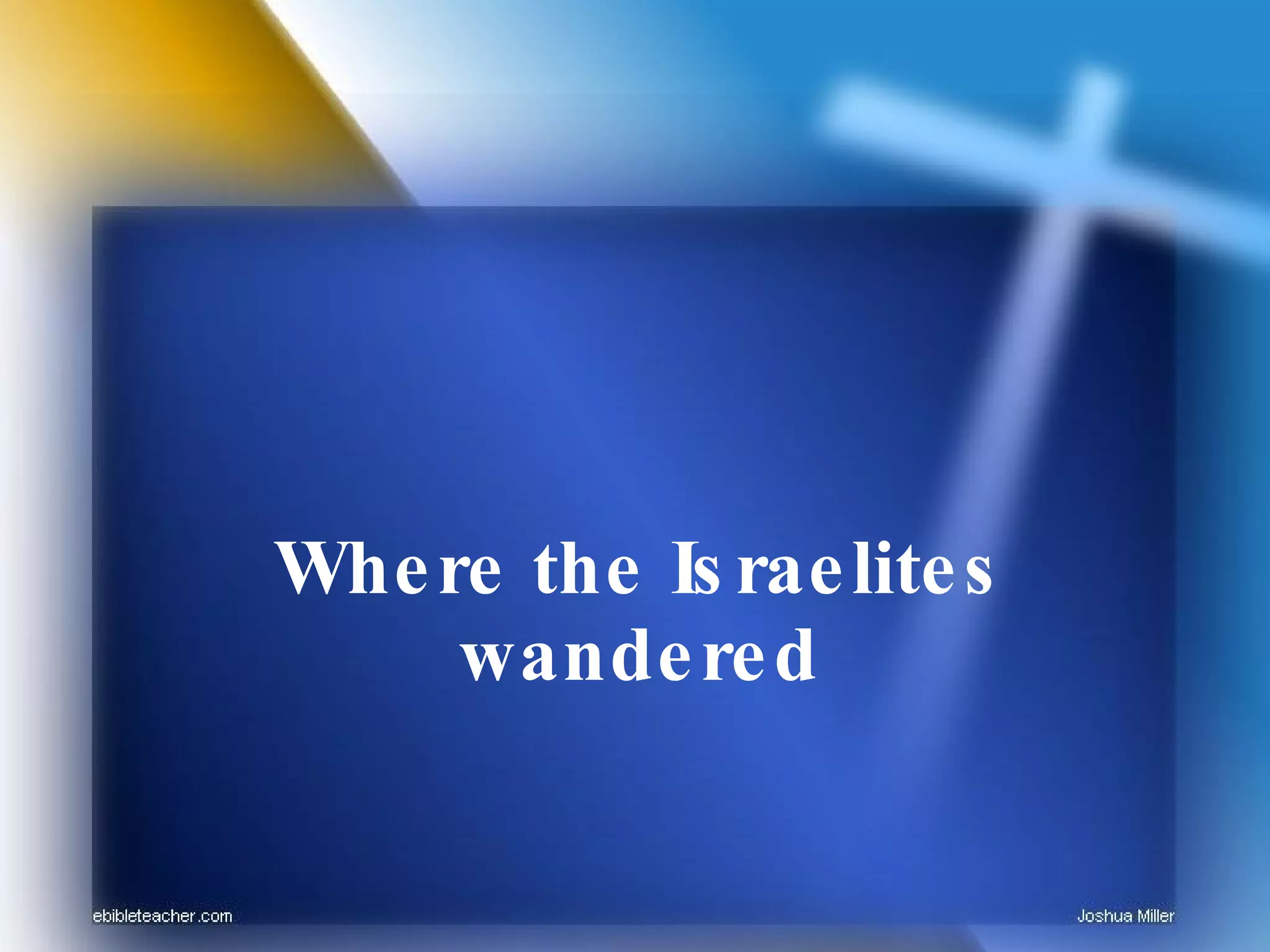 Where the Israelites wandered

ebibleteacher.com

Joshua Miller